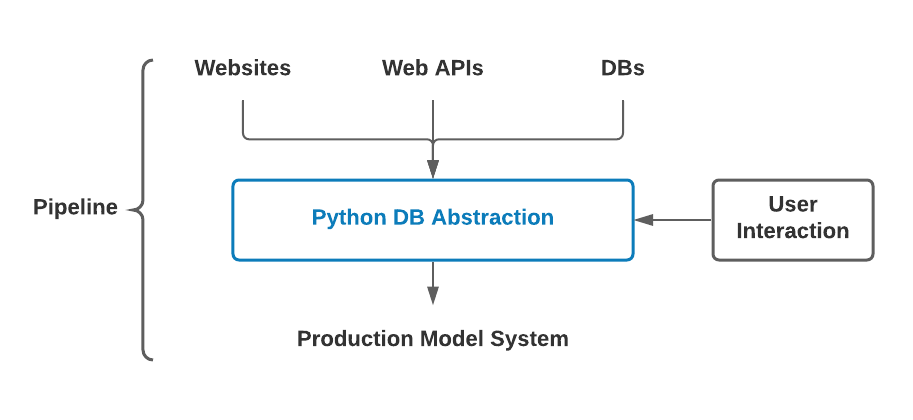 Websites
Web APIs
DBs
Pipeline
Python DB Abstraction
User Interaction
Production Model System